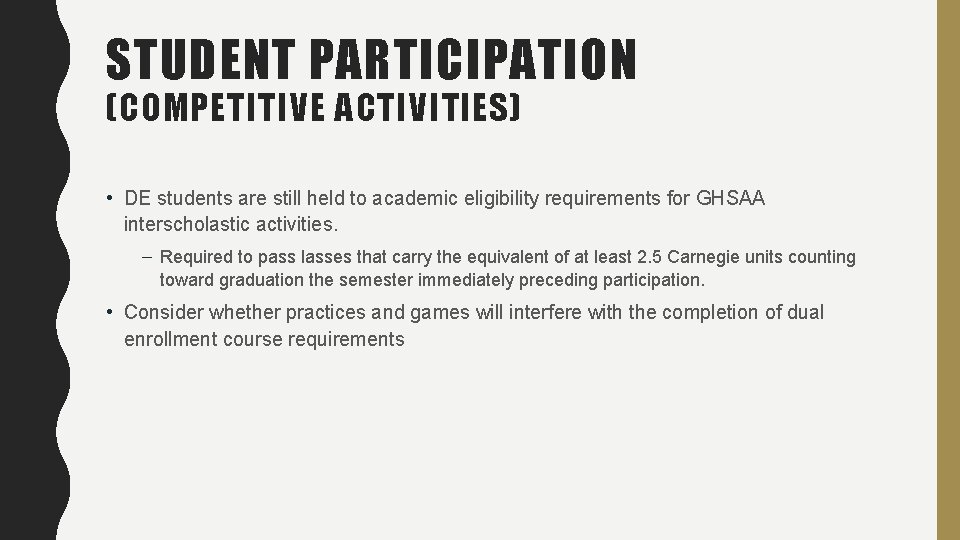 STUDENT PARTICIPATION
(COMPETITIVE ACTIVITIES)

• DE students are still held to academic eligibility requirements for GHSAA interscholastic activities.

– Required to pass lasses that carry the equivalent of at least 2.5 Carnegie units counting toward graduation the semester immediately preceding participation.

• Consider whether practices and games will interfere with the completion of dual enrollment course requirements